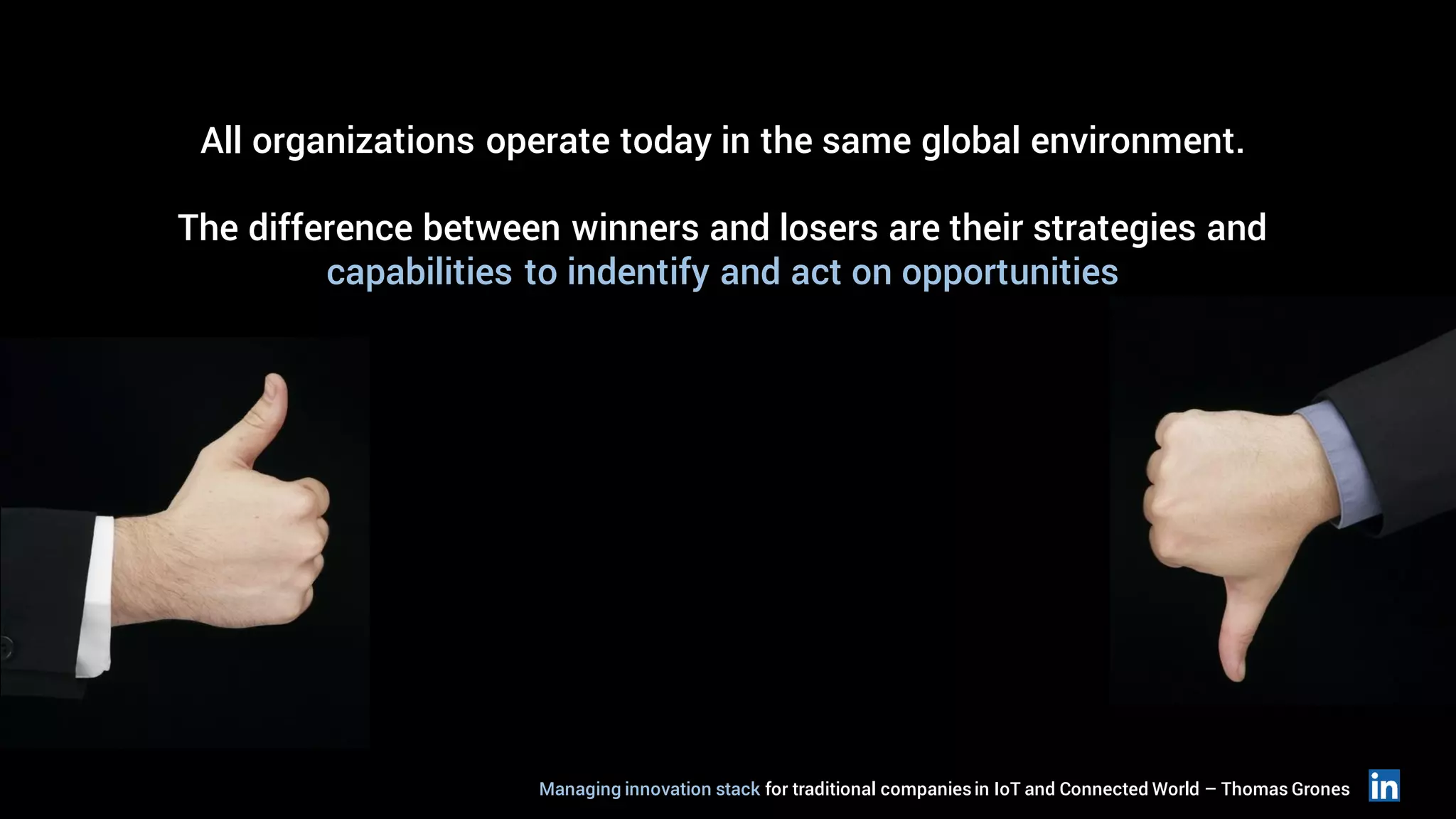 All organizations operate today in the same global environment.

The difference between winners and losers are their strategies and capabilities to indentify and act on opportunities

Managing innovation stack for traditional companies in IoT and Connected World – Thomas Grones in